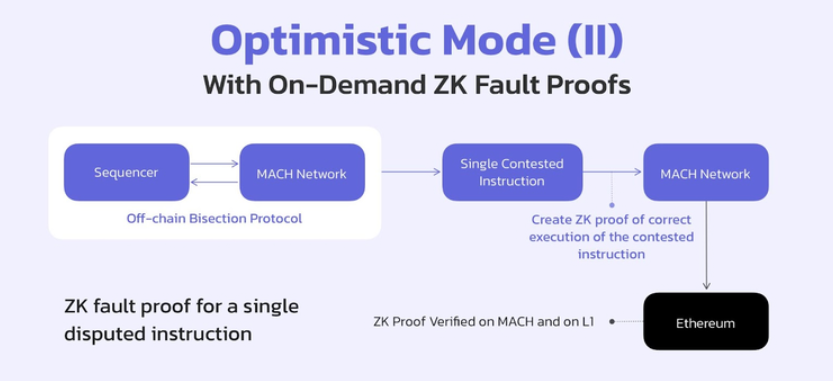 Optimistic Mode (II)
With On-Demand ZK Fault Proofs

Sequencer

MACH Network

Off-chain Bisection Protocol

Single Contested Instruction

MACH Network

Create ZK proof of correct execution of the contested instruction

ZK fault proof for a single disputed instruction

ZK Proof Verified on MACH and on L1

Ethereum